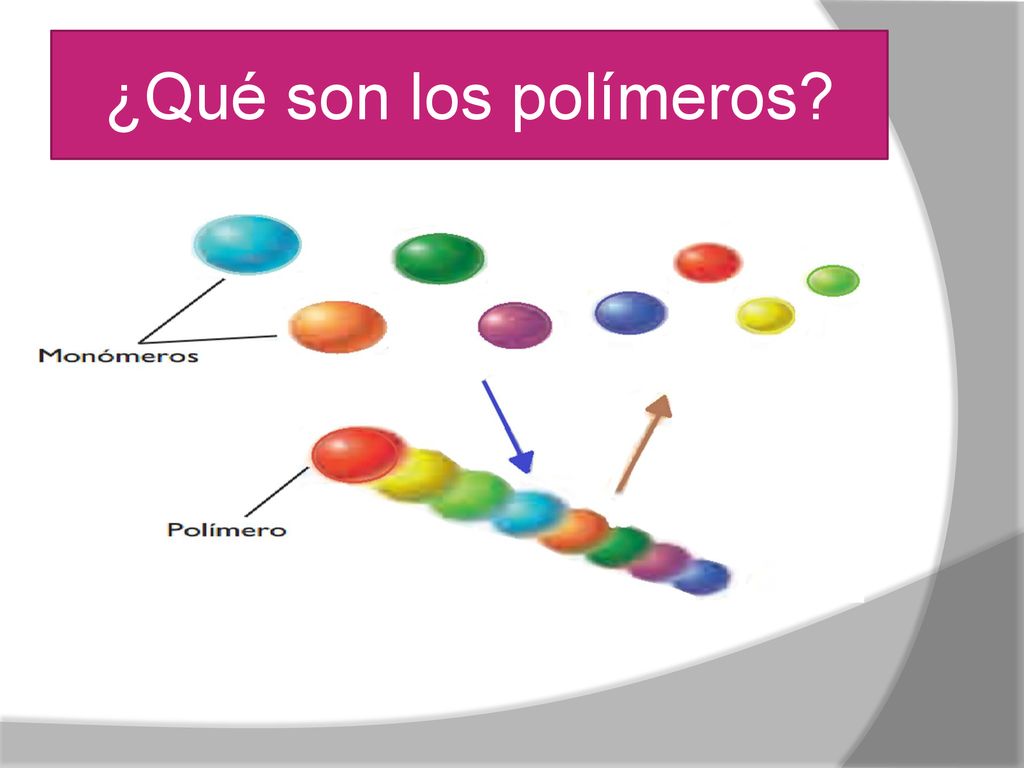 ¿Qué son los polímeros?

Monómeros

Polímero